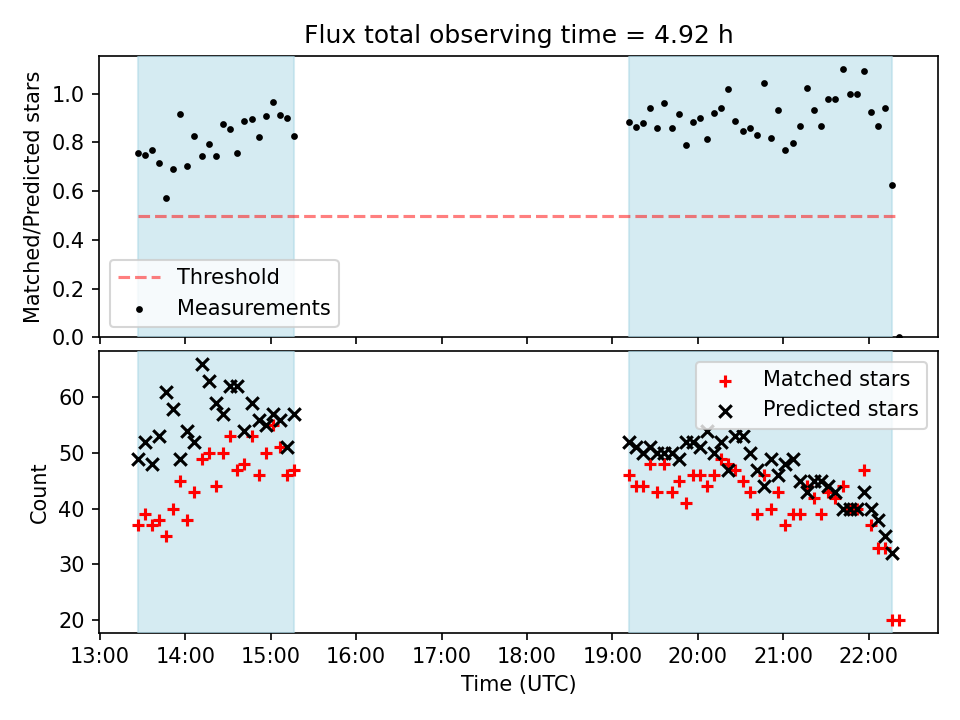 Flux total observing time = 4.92 h

Matched/Predicted stars

1.0
0.8
0.6
0.4
0.2
0.0

Threshold
Measurements

Count

60
50
40
30
20

Matched stars
Predicted stars

13:00 14:00 15:00 16:00 17:00 18:00 19:00 20:00 21:00 22:00

Time (UTC)